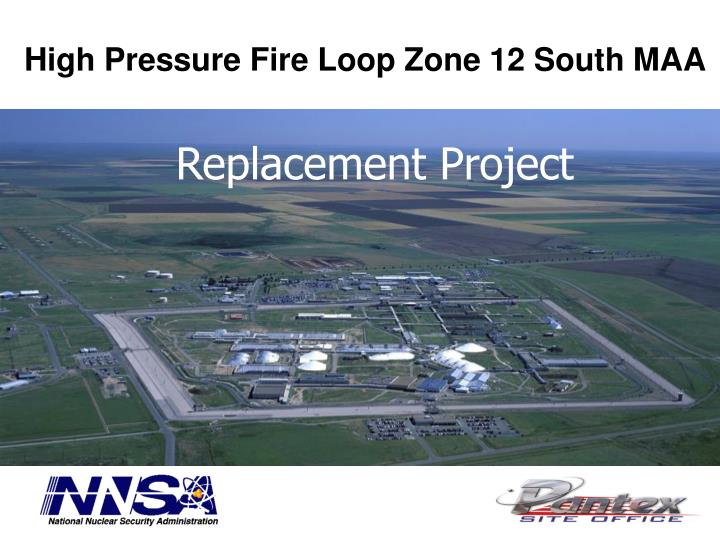 High Pressure Fire Loop Zone 12 South MAA

Replacement Project

NNSA
National Nuclear Security Administration

Pantex
SITE OFFICE